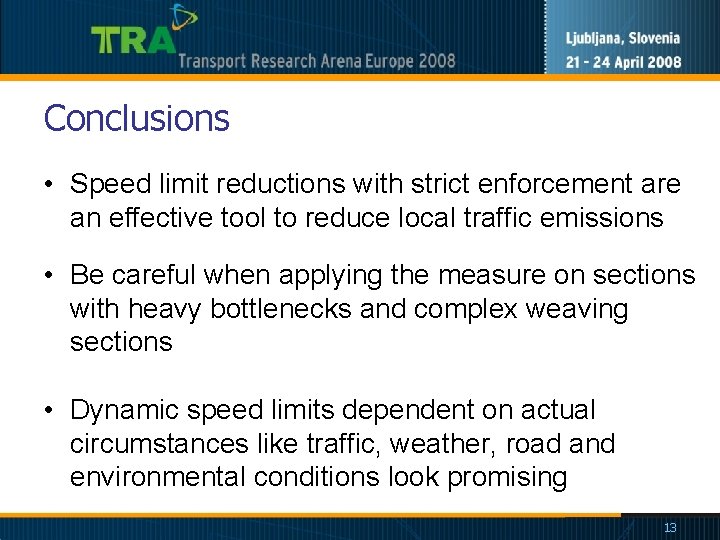 TRA
Transport Research Arena Europe 2008

Ljubljana, Slovenia
21 - 24 April 2008

Conclusions

• Speed limit reductions with strict enforcement are an effective tool to reduce local traffic emissions

• Be careful when applying the measure on sections with heavy bottlenecks and complex weaving sections

• Dynamic speed limits dependent on actual circumstances like traffic, weather, road and environmental conditions look promising

13